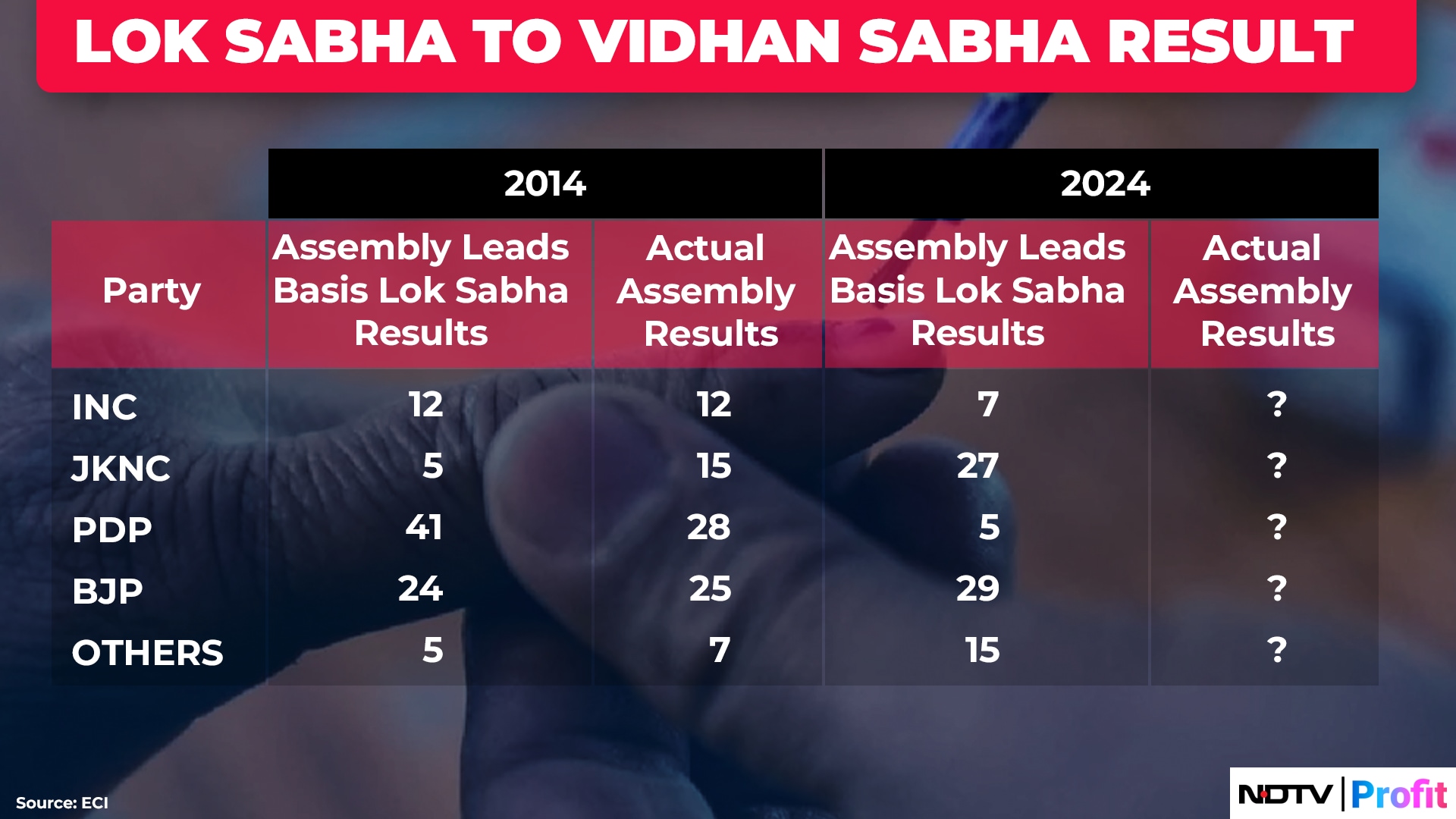 LOK SABHA TO VIDHAN SABHA RESULT

| | 2014 | | 2024 | |
|---|---|---|---|---|
| Party | Assembly Leads Basis Lok Sabha Results | Actual Assembly Results | Assembly Leads Basis Lok Sabha Results | Actual Assembly Results |
| INC | 12 | 12 | 7 | ? |
| JKNC | 5 | 15 | 27 | ? |
| PDP | 41 | 28 | 5 | ? |
| BJP | 24 | 25 | 29 | ? |
| OTHERS | 5 | 7 | 15 | ? |

Source: ECI

NDTV | Profit